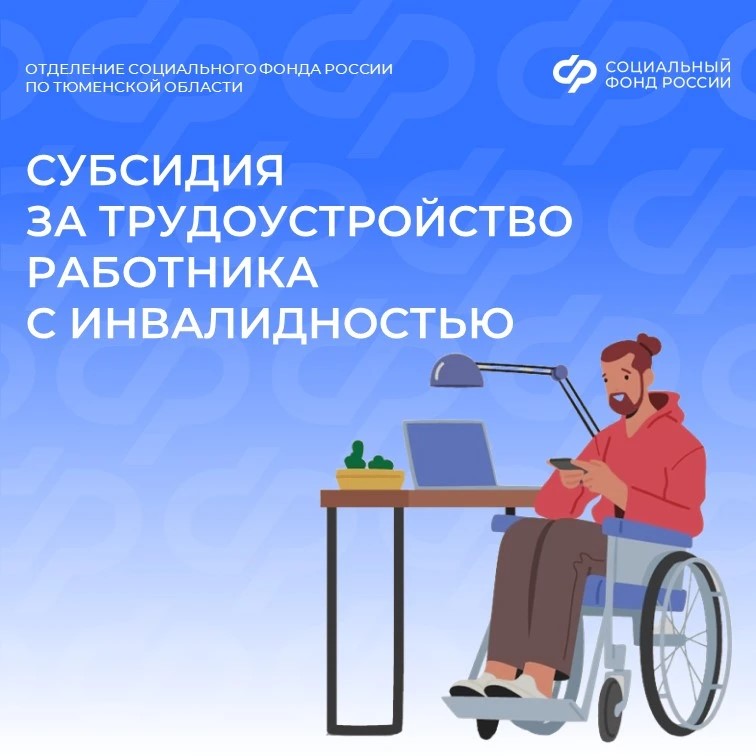 ОТДЕЛЕНИЕ СОЦИАЛЬНОГО ФОНДА РОССИИ
ПО ТЮМЕНСКОЙ ОБЛАСТИ

СОЦИАЛЬНЫЙ
ФОНД РОССИИ

СУБСИДИЯ
ЗА ТРУДОУСТРОЙСТВО
РАБОТНИКА
С ИНВАЛИДНОСТЬЮ